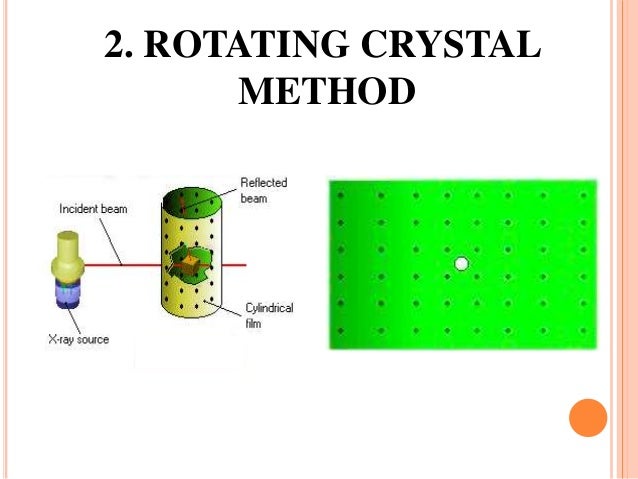 2. ROTATING CRYSTAL METHOD

Incident beam

Reflected beam

Cylindrical film

X-ray source